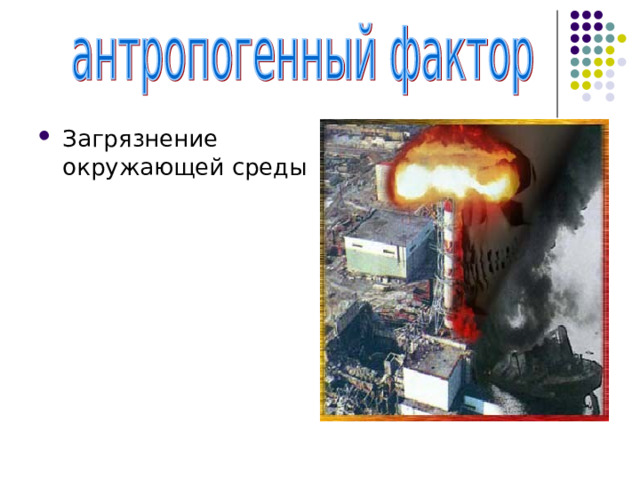 антропогенный фактор

• Загрязнение окружающей среды